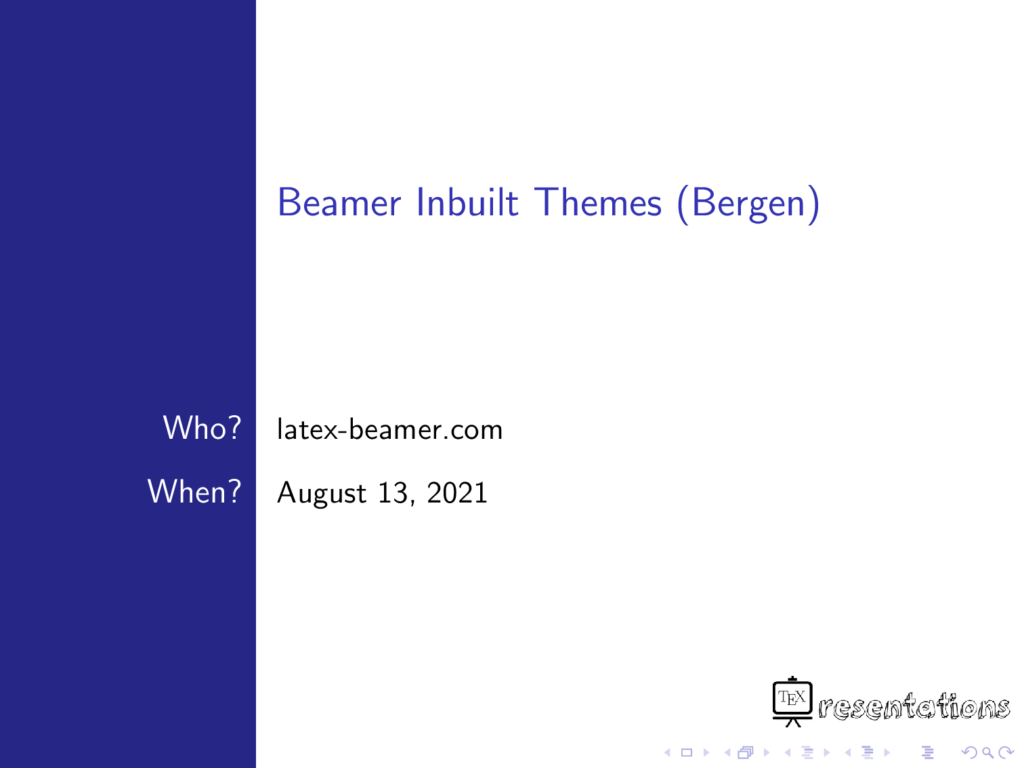 Beamer Inbuilt Themes (Bergen)

Who? latex-beamer.com

When? August 13, 2021

TEX resentations